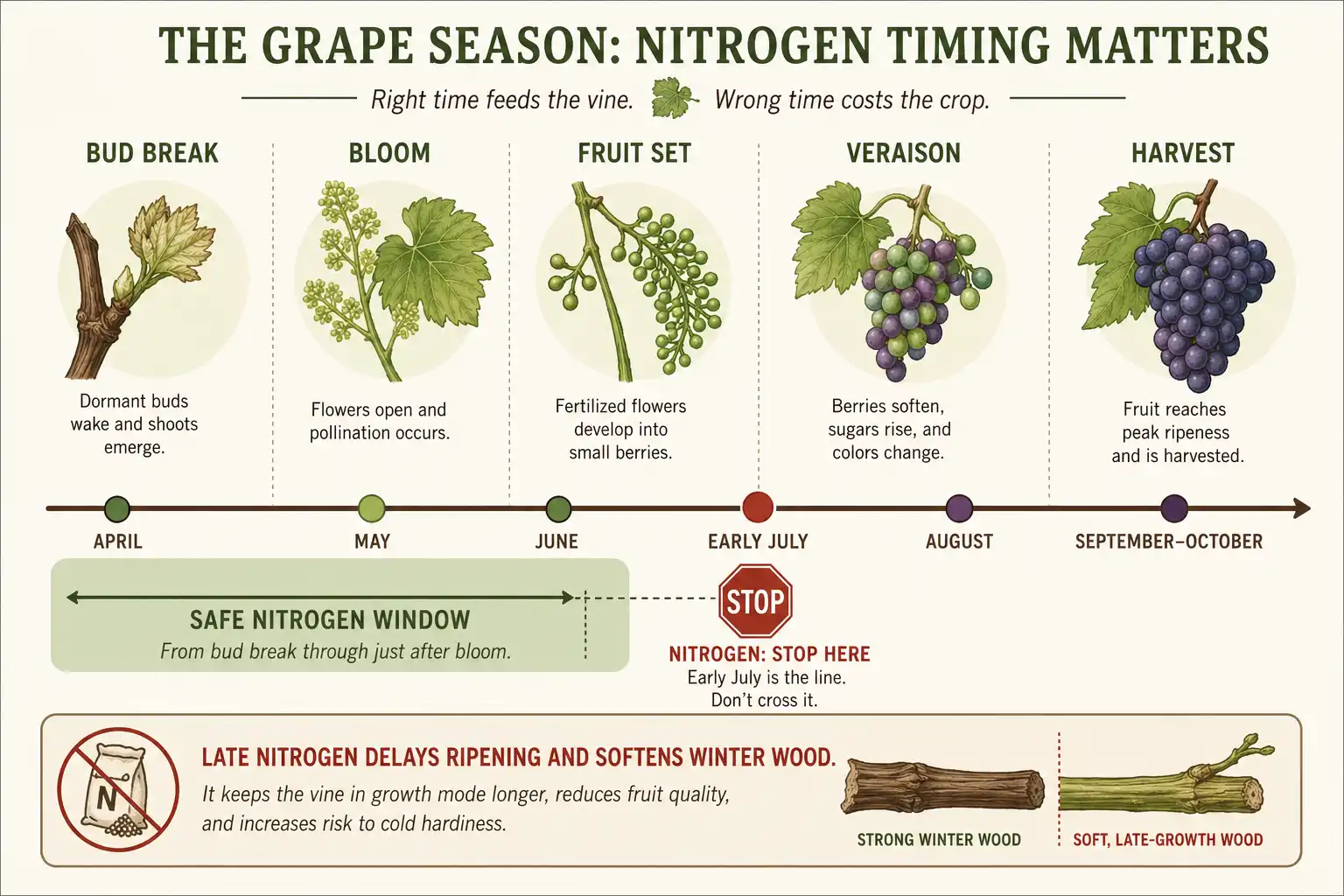 THE GRAPE SEASON: NITROGEN TIMING MATTERS

Right time feeds the vine. Wrong time costs the crop.

BUD BREAK

Dormant buds wake and shoots emerge.

BLOOM

Flowers open and pollination occurs.

FRUIT SET

Fertilized flowers develop into small berries.

VERAISON

Berries soften, sugars rise, and colors change.

HARVEST

Fruit reaches peak ripeness and is harvested.

APRIL

MAY

JUNE

EARLY JULY

AUGUST

SEPTEMBER–OCTOBER

SAFE NITROGEN WINDOW

From bud break through just after bloom.

STOP

NITROGEN: STOP HERE

Early July is the line.
Don't cross it.

N

LATE NITROGEN DELAYS RIPENING AND SOFTENS WINTER WOOD.

It keeps the vine in growth mode longer, reduces fruit quality, and increases risk to cold hardiness.

STRONG WINTER WOOD

SOFT, LATE-GROWTH WOOD